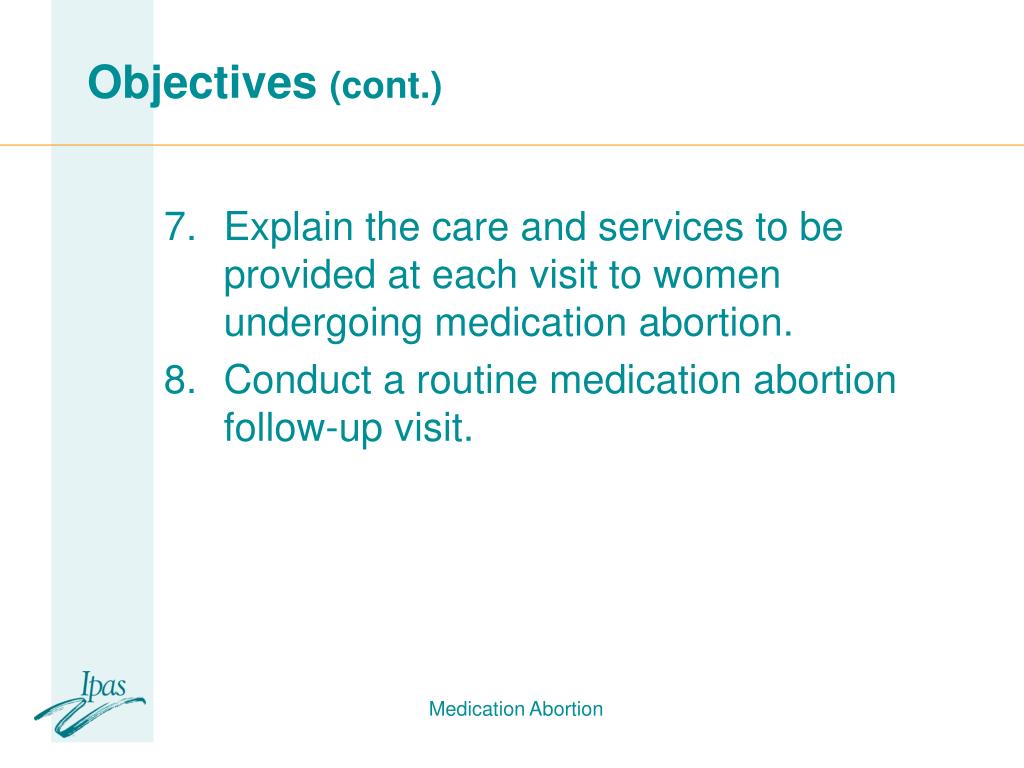 Objectives (cont.)

7. Explain the care and services to be provided at each visit to women undergoing medication abortion.
8. Conduct a routine medication abortion follow-up visit.

Ipas

Medication Abortion